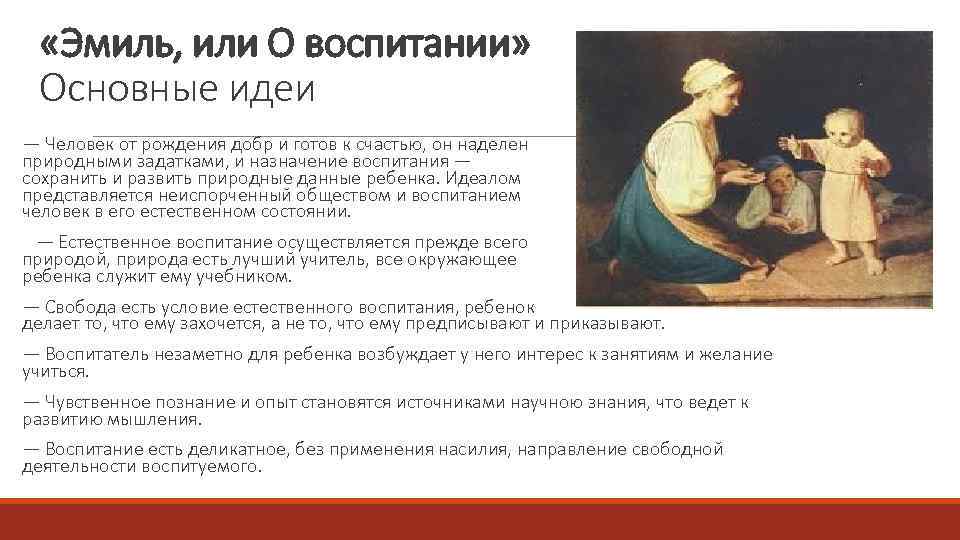 «Эмиль, или О воспитании»
Основные идеи

— Человек от рождения добр и готов к счастью, он наделен природными задатками, и назначение воспитания — сохранить и развить природные данные ребенка. Идеалом представляется неиспорченный обществом и воспитанием человек в его естественном состоянии.

— Естественное воспитание осуществляется прежде всего природой, природа есть лучший учитель, все окружающее ребенка служит ему учебником.

— Свобода есть условие естественного воспитания, ребенок делает то, что ему захочется, а не то, что ему предписывают и приказывают.

— Воспитатель незаметно для ребенка возбуждает у него интерес к занятиям и желание учиться.

— Чувственное познание и опыт становятся источниками научною знания, что ведет к развитию мышления.

— Воспитание есть деликатное, без применения насилия, направление свободной деятельности воспитуемого.